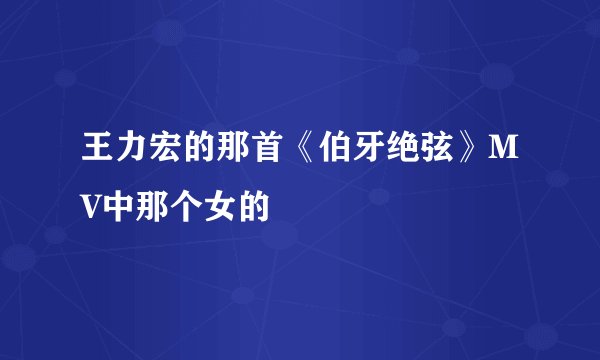 王力宏的那首《伯牙绝弦》MV中那个女的